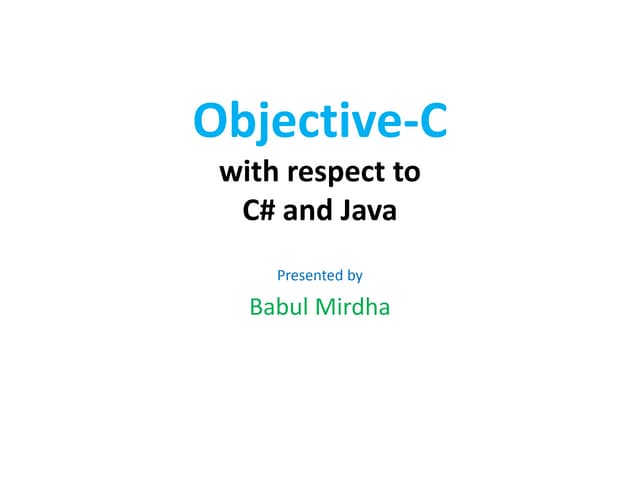 Objective-C
with respect to
C# and Java

Presented by
Babul Mirdha